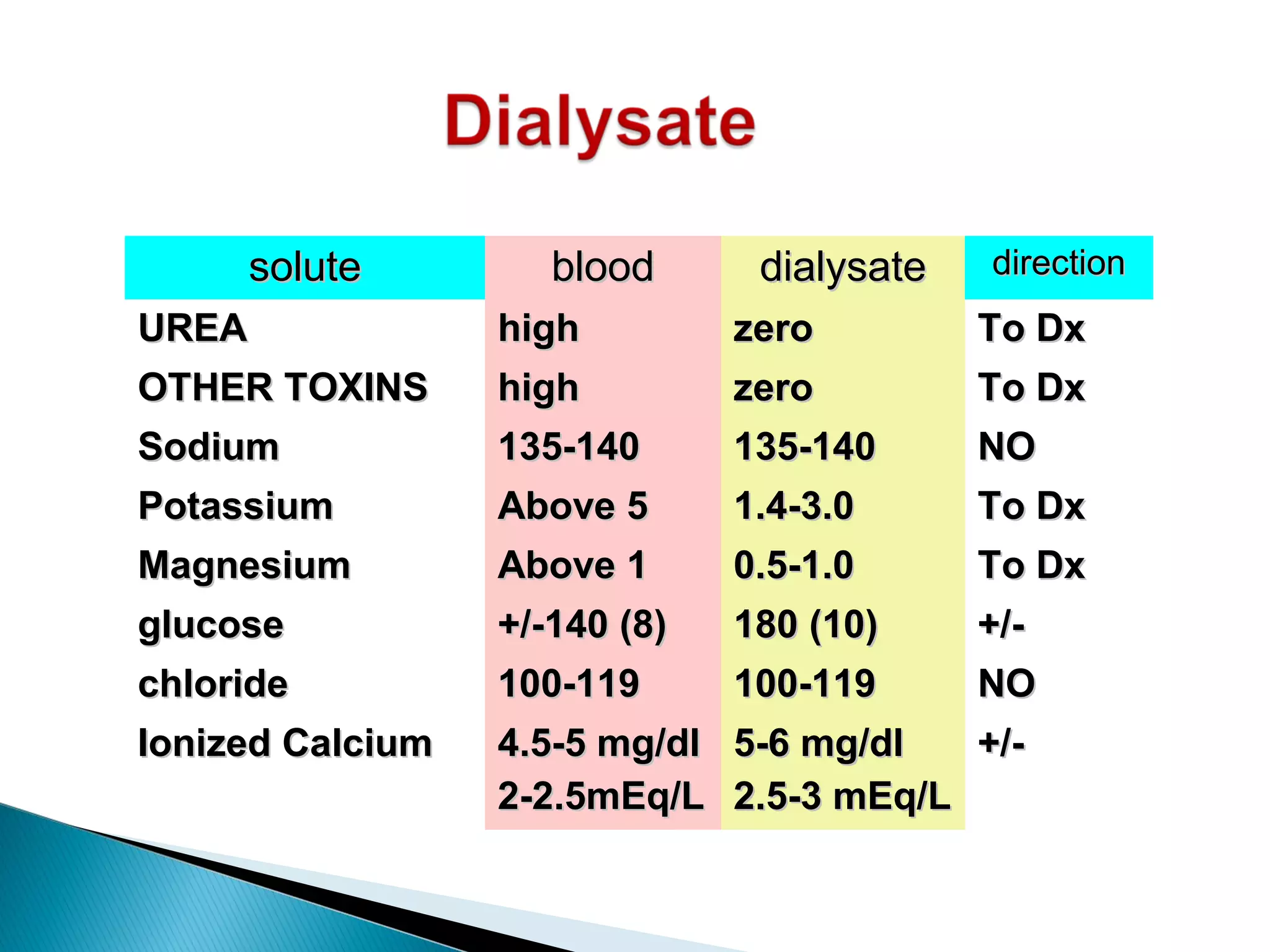 Dialysate

| solute | blood | dialysate | direction |
|---|---|---|---|
| UREA | high | zero | To Dx |
| OTHER TOXINS | high | zero | To Dx |
| Sodium | 135-140 | 135-140 | NO |
| Potassium | Above 5 | 1.4-3.0 | To Dx |
| Magnesium | Above 1 | 0.5-1.0 | To Dx |
| glucose | +/-140 (8) | 180 (10) | +/- |
| chloride | 100-119 | 100-119 | NO |
| Ionized Calcium | 4.5-5 mg/dl 2-2.5mEq/L | 5-6 mg/dl 2.5-3 mEq/L | +/- |